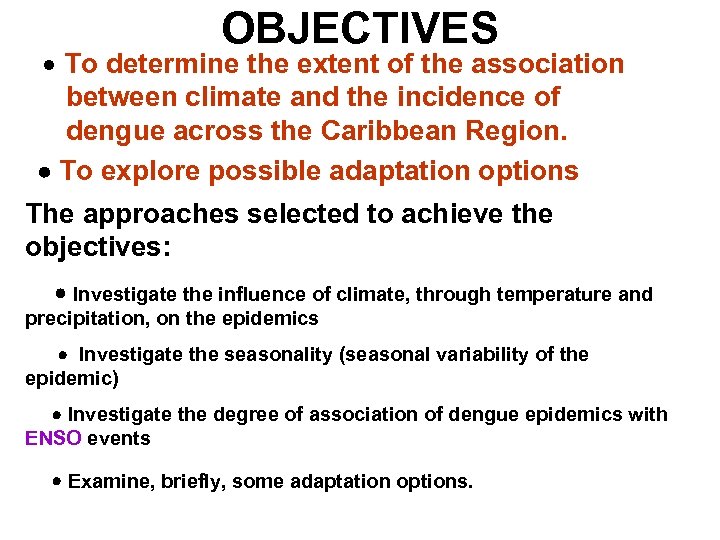 OBJECTIVES

• To determine the extent of the association between climate and the incidence of dengue across the Caribbean Region.

• To explore possible adaptation options

The approaches selected to achieve the objectives:

• Investigate the influence of climate, through temperature and precipitation, on the epidemics

• Investigate the seasonality (seasonal variability of the epidemic)

• Investigate the degree of association of dengue epidemics with ENSO events

• Examine, briefly, some adaptation options.